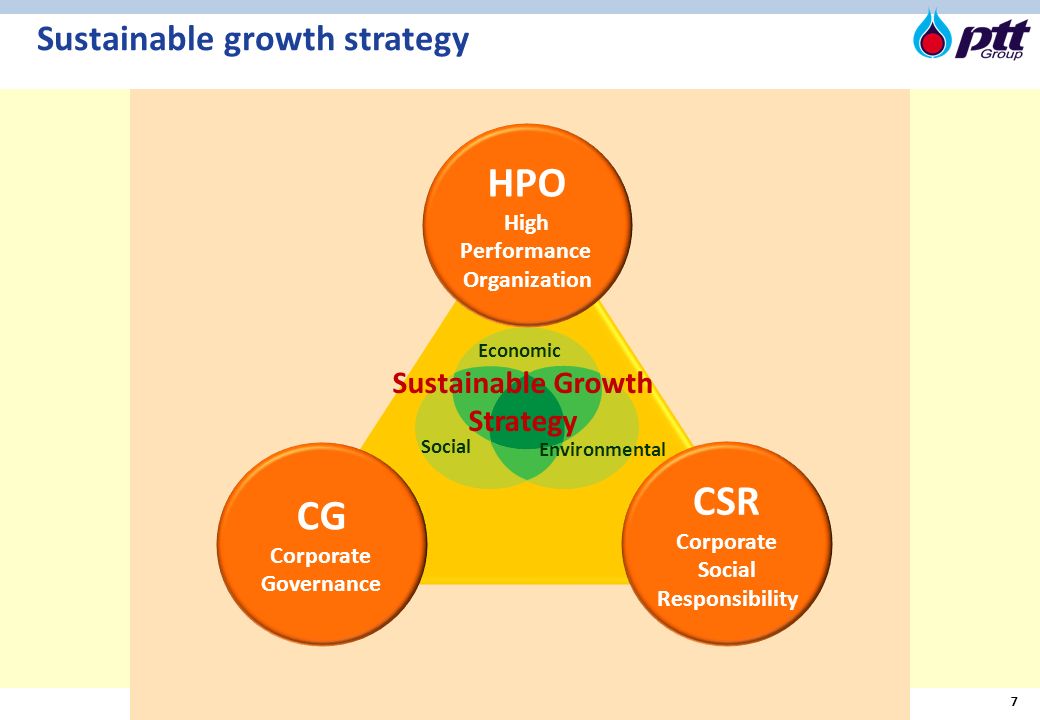 Sustainable growth strategy

ptt Group

HPO
High Performance Organization

Economic
Sustainable Growth Strategy
Social
Environmental

CG
Corporate Governance

CSR
Corporate Social Responsibility

7